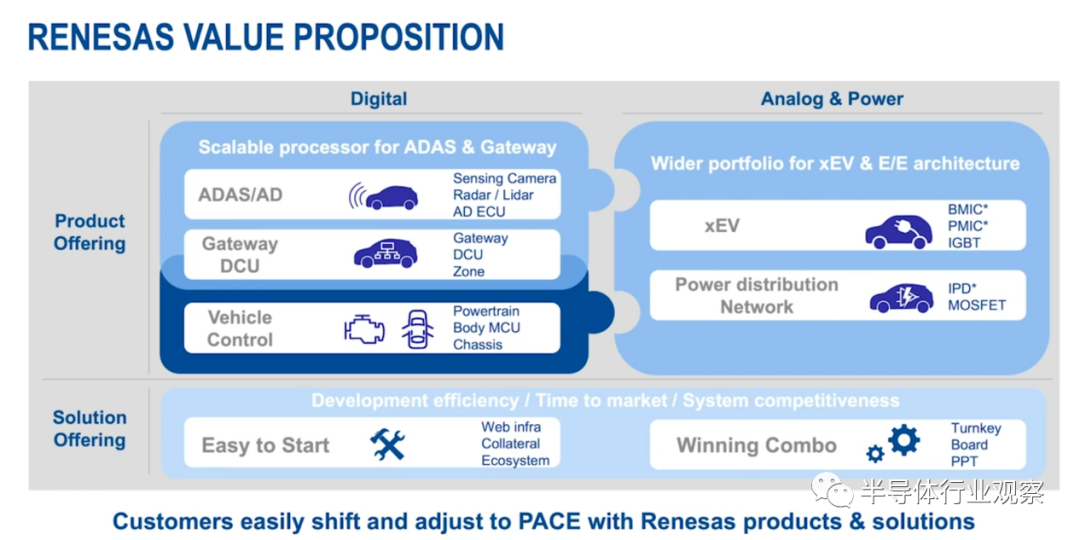 RENESAS VALUE PROPOSITION

Digital

Analog & Power

Product Offering

Scalable processor for ADAS & Gateway

ADAS/AD

Sensing Camera
Radar / Lidar
AD ECU

Gateway DCU

Gateway
DCU
Zone

Vehicle Control

Powertrain
Body MCU
Chassis

Wider portfolio for xEV & E/E architecture

xEV

BMIC*
PMIC*
IGBT

Power distribution Network

IPD*
MOSFET

Solution Offering

Development efficiency / Time to market / System competitiveness

Easy to Start

Web infra
Collateral
Ecosystem

Winning Combo

Turnkey
Board
PPT

半导体行业观察

Customers easily shift and adjust to PACE with Renesas products & solutions